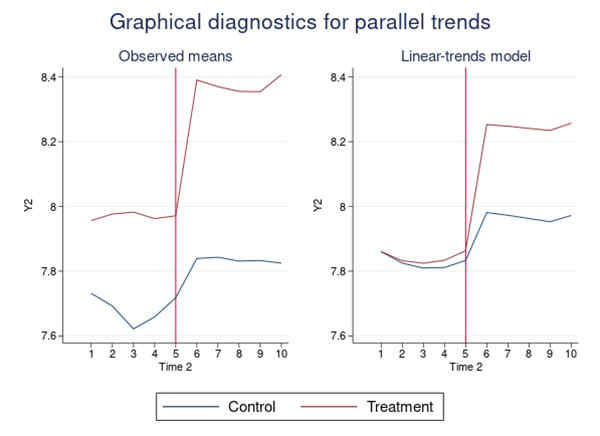 Graphical diagnostics for parallel trends

Observed means

8.4
8.2
8
7.8
7.6

Y2

1 2 3 4 5 6 7 8 9 10
Time 2

Linear-trends model

8.4
8.2
8
7.8
7.6

Y2

1 2 3 4 5 6 7 8 9 10
Time 2

Control Treatment